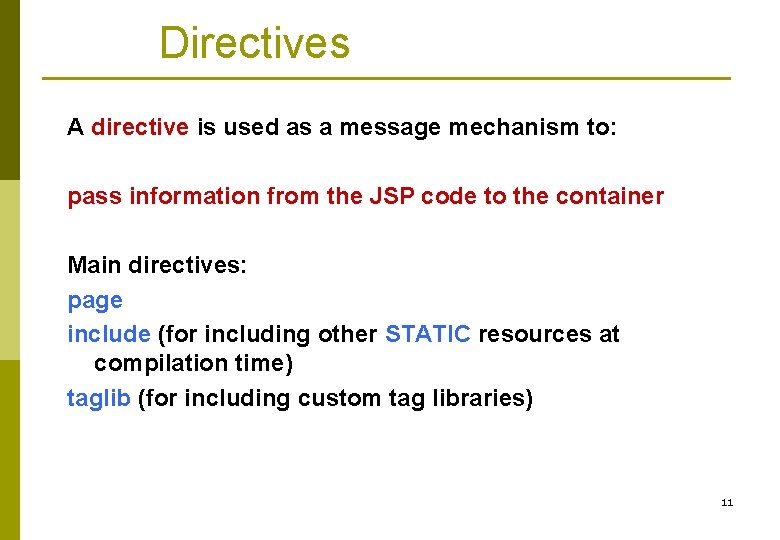 Directives

A directive is used as a message mechanism to:

pass information from the JSP code to the container

Main directives:
page
include (for including other STATIC resources at compilation time)
taglib (for including custom tag libraries)

11